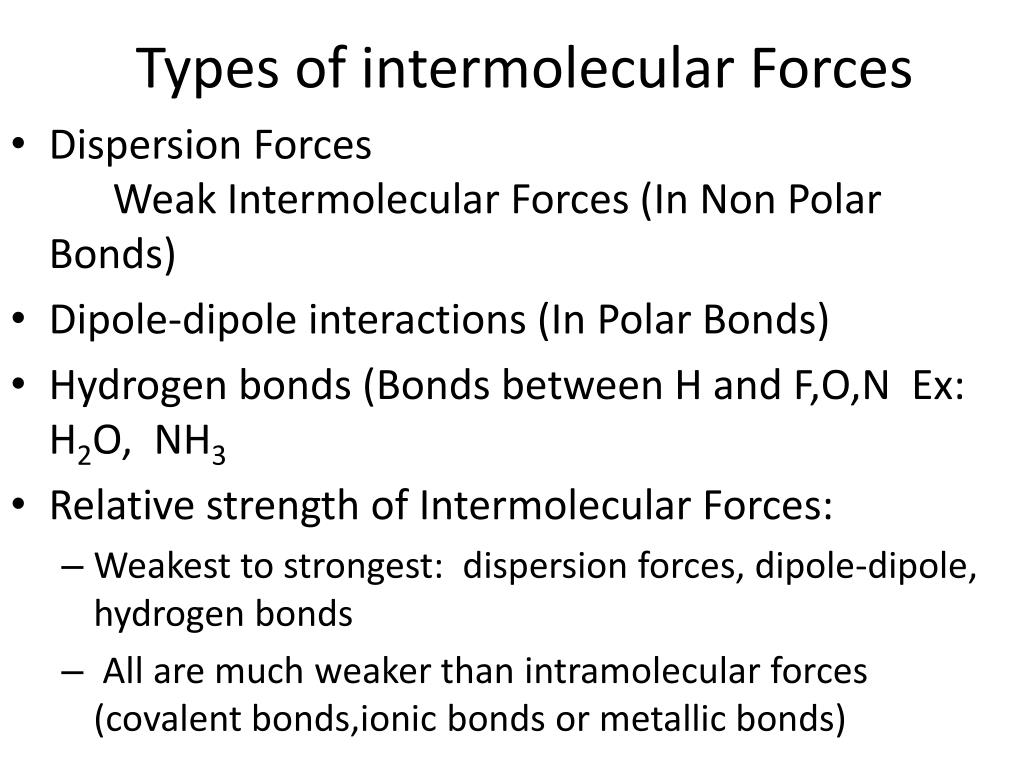 Types of intermolecular Forces

• Dispersion Forces
Weak Intermolecular Forces (In Non Polar Bonds)

• Dipole-dipole interactions (In Polar Bonds)

• Hydrogen bonds (Bonds between H and F,O,N Ex: $H_2O$, $NH_3$

• Relative strength of Intermolecular Forces:

– Weakest to strongest: dispersion forces, dipole-dipole, hydrogen bonds

– All are much weaker than intramolecular forces (covalent bonds,ionic bonds or metallic bonds)